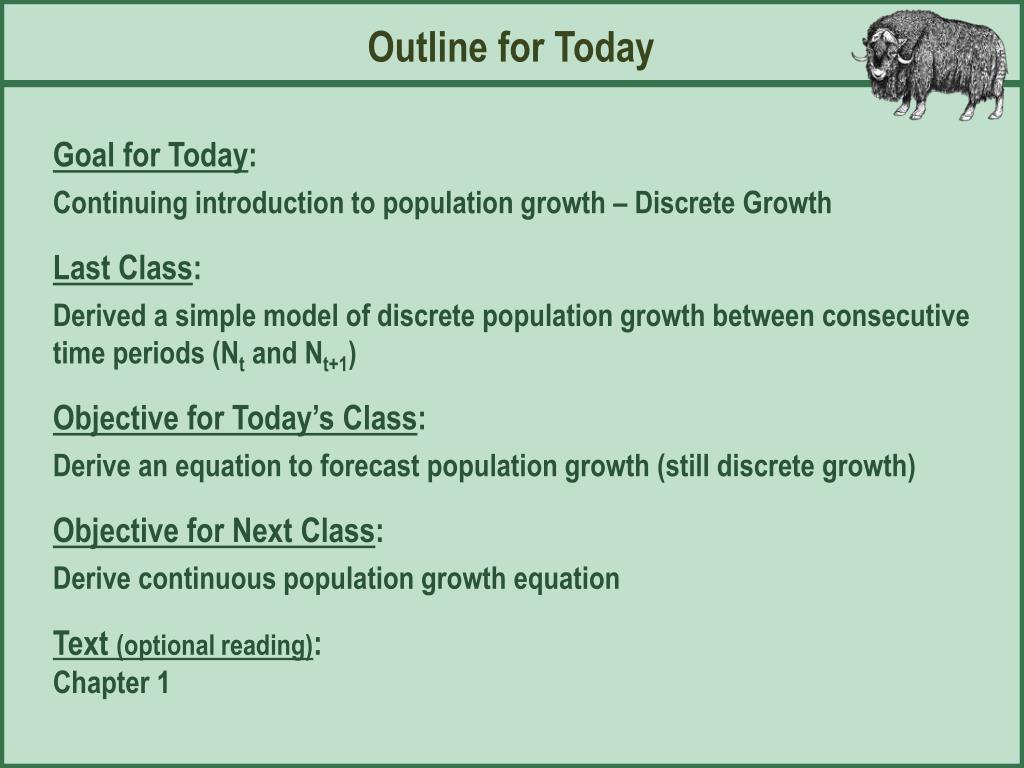 Outline for Today

Goal for Today:

Continuing introduction to population growth – Discrete Growth

Last Class:

Derived a simple model of discrete population growth between consecutive time periods ($N_t$ and $N_{t+1}$)

Objective for Today's Class:

Derive an equation to forecast population growth (still discrete growth)

Objective for Next Class:

Derive continuous population growth equation

Text (optional reading):
Chapter 1